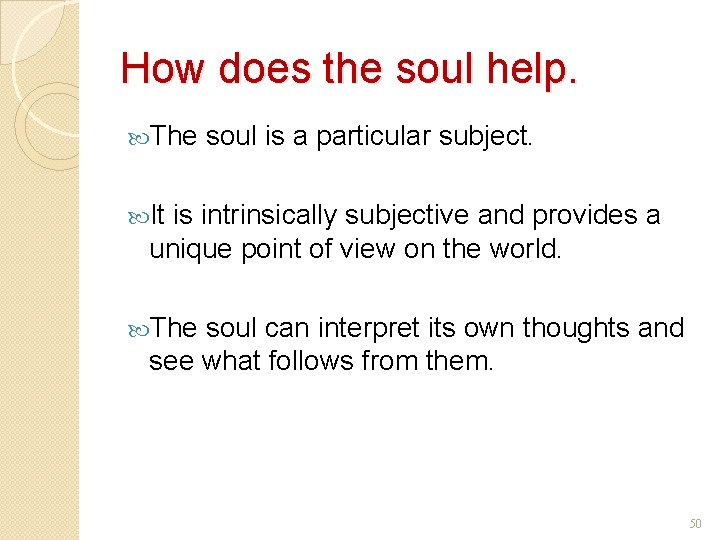 How does the soul help.

The soul is a particular subject.

It is intrinsically subjective and provides a unique point of view on the world.

The soul can interpret its own thoughts and see what follows from them.

50